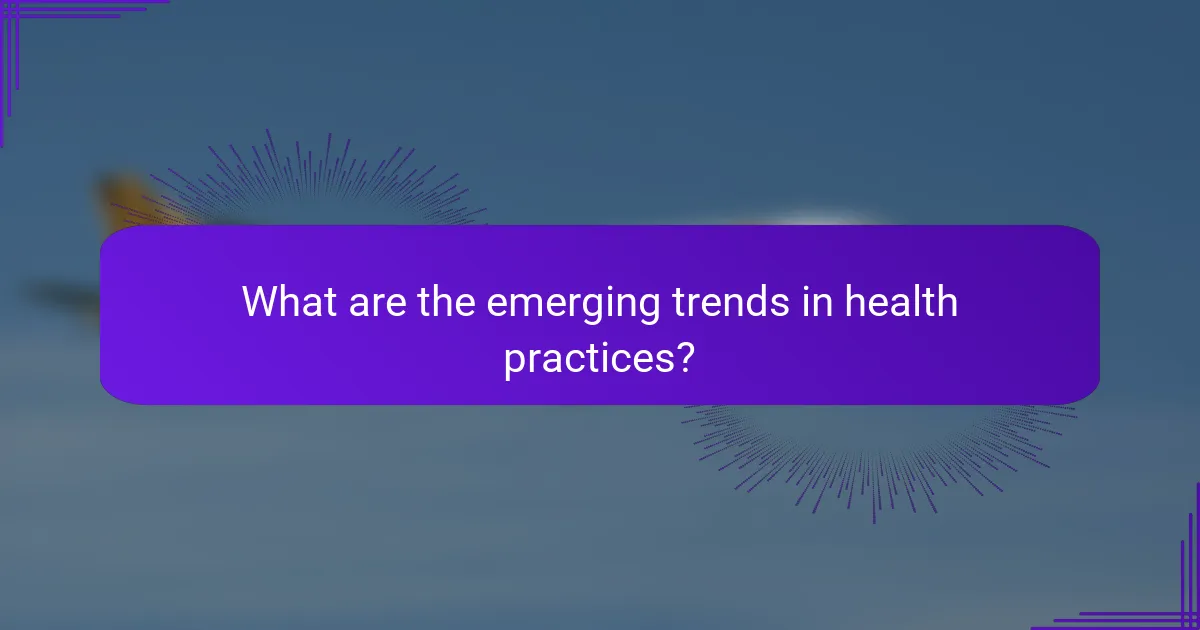 What are the emerging trends in health practices?